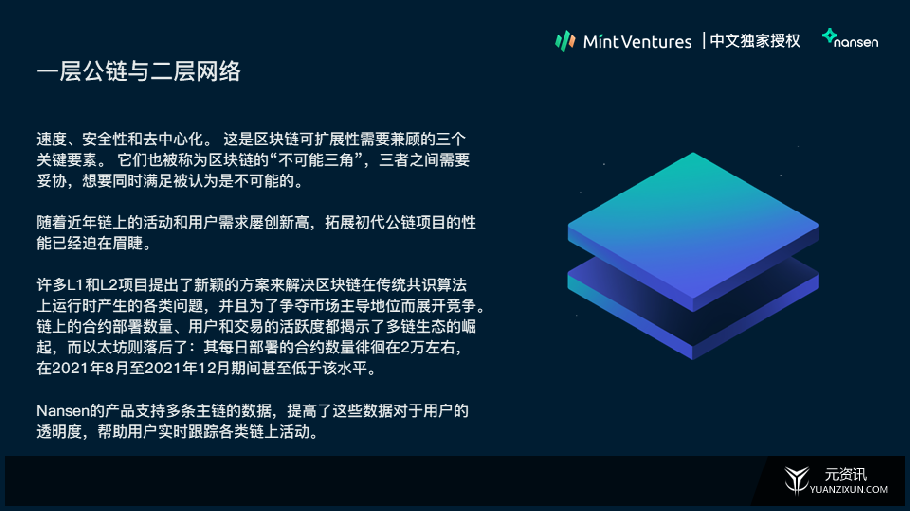 Mint Ventures | 中文独家授权 nansen

一层公链与二层网络

速度、安全性和去中心化。 这是区块链可扩展性需要兼顾的三个关键要素。 它们也被称为区块链的“不可能三角”，三者之间需要妥协，想要同时满足被认为是不可能的。

随着近年链上的活动和用户需求屡创新高，拓展初代公链项目的性能已经迫在眉睫。

许多L1和L2项目提出了新颖的方案来解决区块链在传统共识算法上运行时产生的各类问题，并且为了争夺市场主导地位而展开竞争。链上的合约部署数量、用户和交易的活跃度都揭示了多链生态的崛起，而以太坊则落后了：其每日部署的合约数量徘徊在2万左右，在2021年8月至2021年12月期间甚至低于该水平。

Nansen的产品支持多条主链的数据，提高了这些数据对于用户的透明度，帮助用户实时跟踪各类链上活动。

元资讯
YUANZIXUN.COM